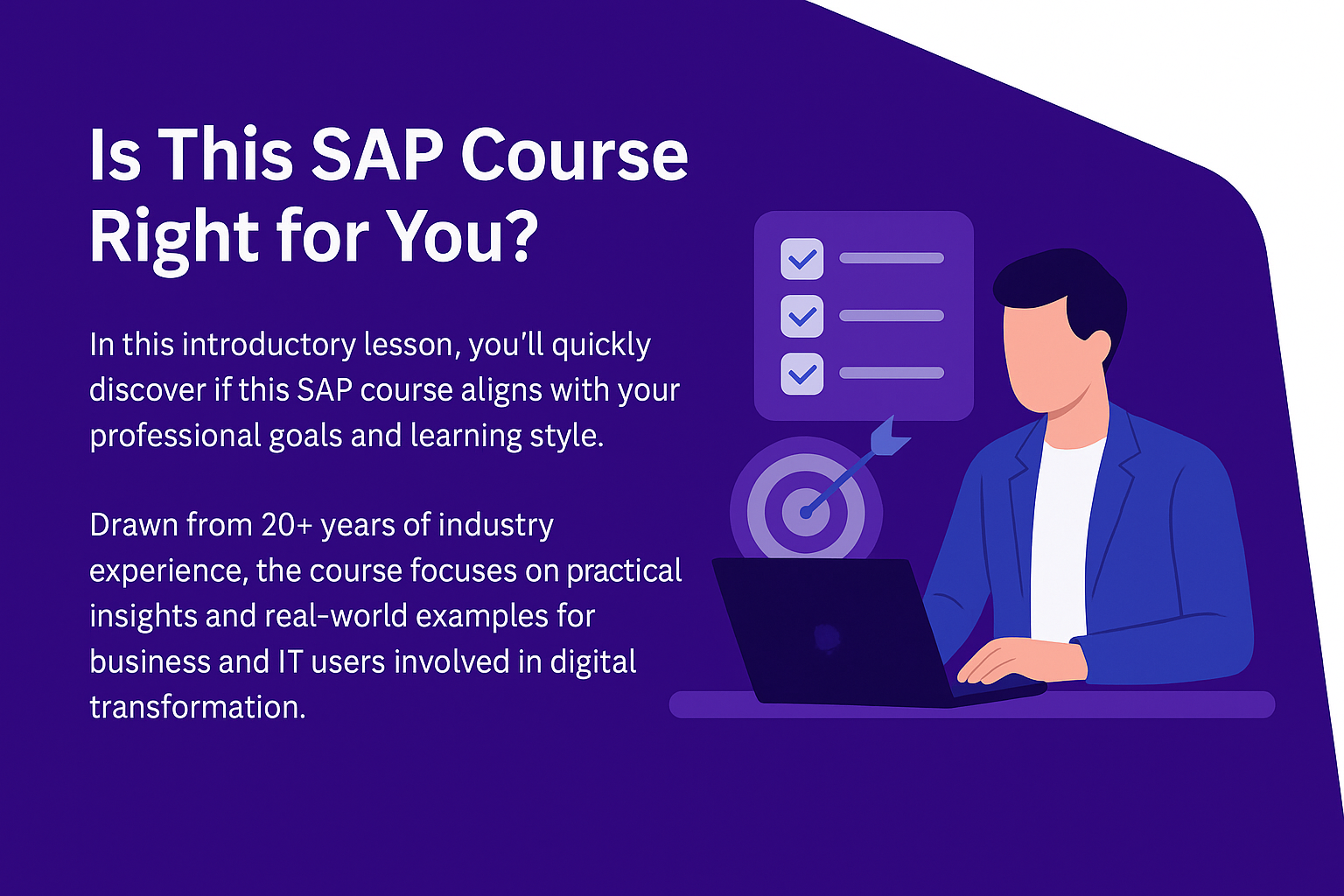 Is This SAP Course Right for You?

In this introductory lesson, you'll quickly discover if this SAP course aligns with your professional goals and learning style.

Drawn from 20+ years of industry experience, the course focuses on practical insights and real-world examples for business and IT users involved in digital transformation.